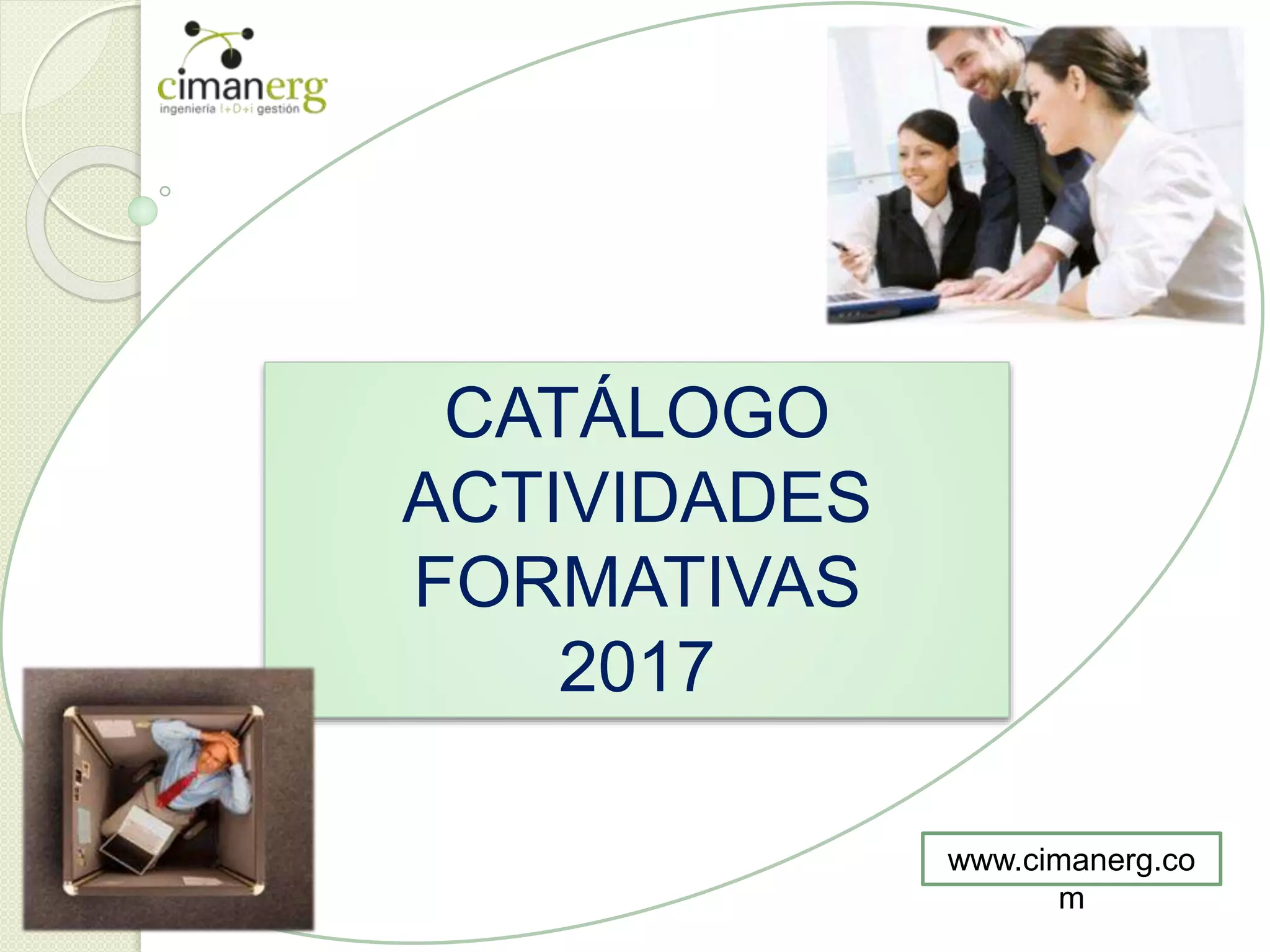 cimanerg
ingeniería I+D+i gestión

CATÁLOGO ACTIVIDADES FORMATIVAS 2017

www.cimanerg.com